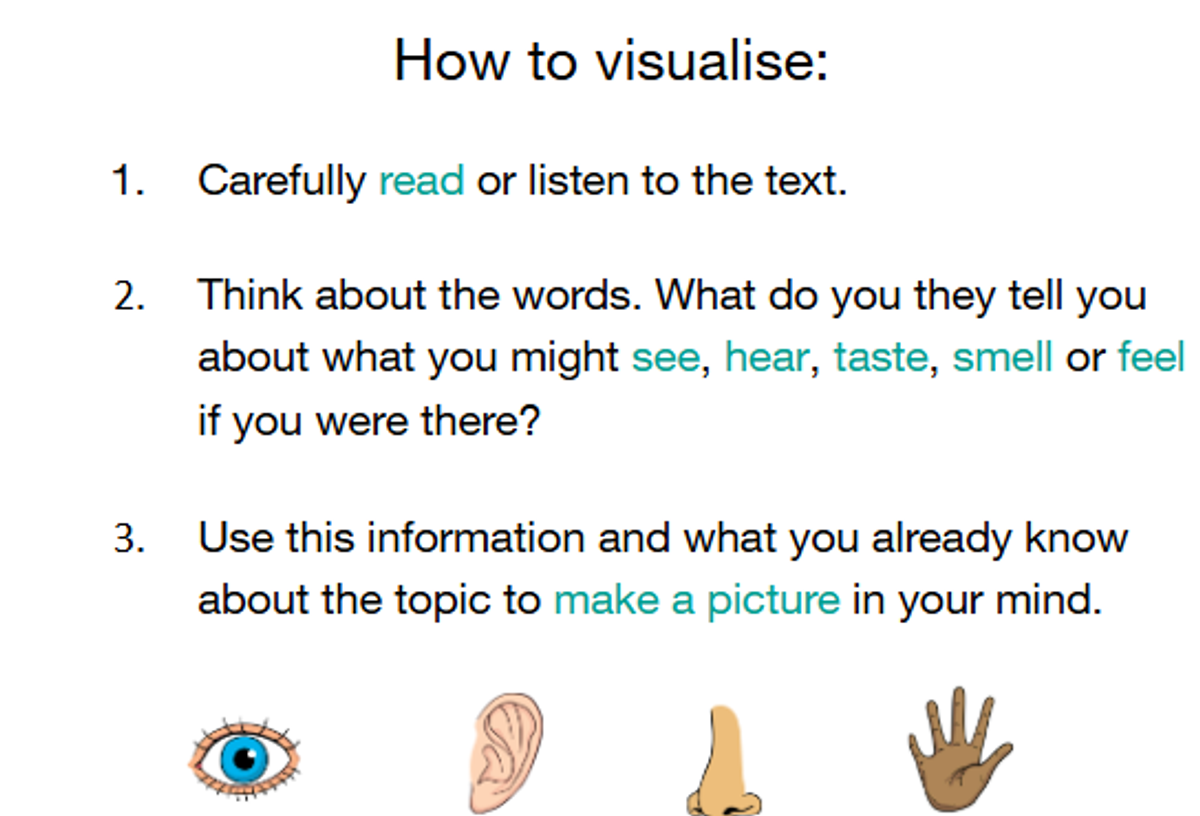 How to visualise:

1. Carefully read or listen to the text.

2. Think about the words. What do you they tell you about what you might see, hear, taste, smell or feel if you were there?

3. Use this information and what you already know about the topic to make a picture in your mind.